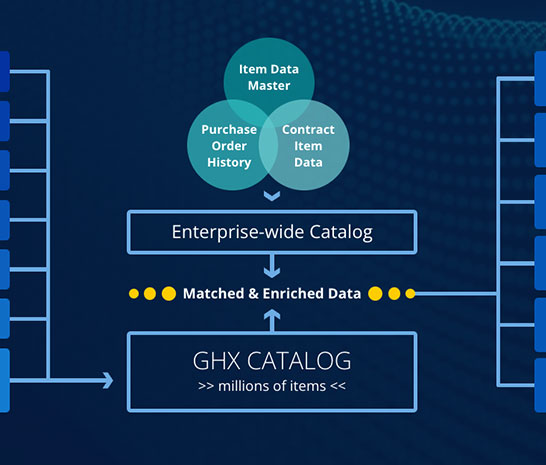 Item Data Master

Purchase Order History

Contract Item Data

Enterprise-wide Catalog

Matched & Enriched Data

GHX CATALOG
>> millions of items <<